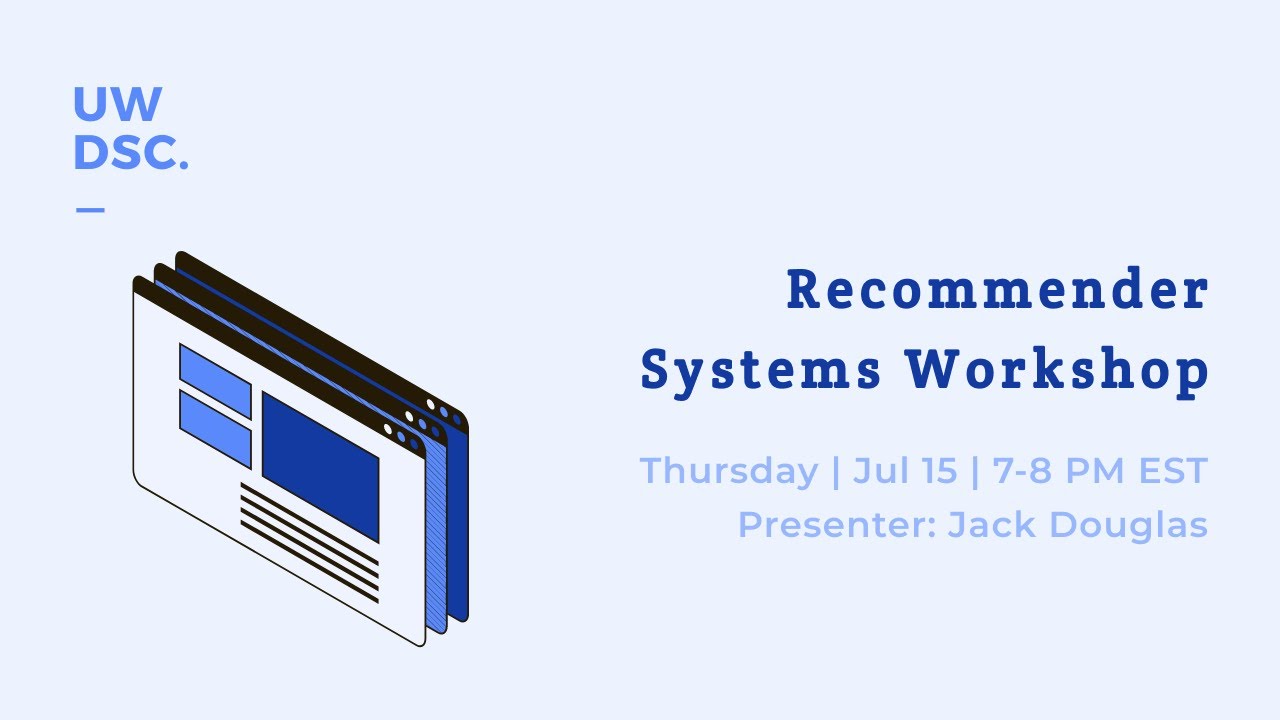 UW
DSC.

Recommender Systems Workshop

Thursday | Jul 15 | 7-8 PM EST
Presenter: Jack Douglas